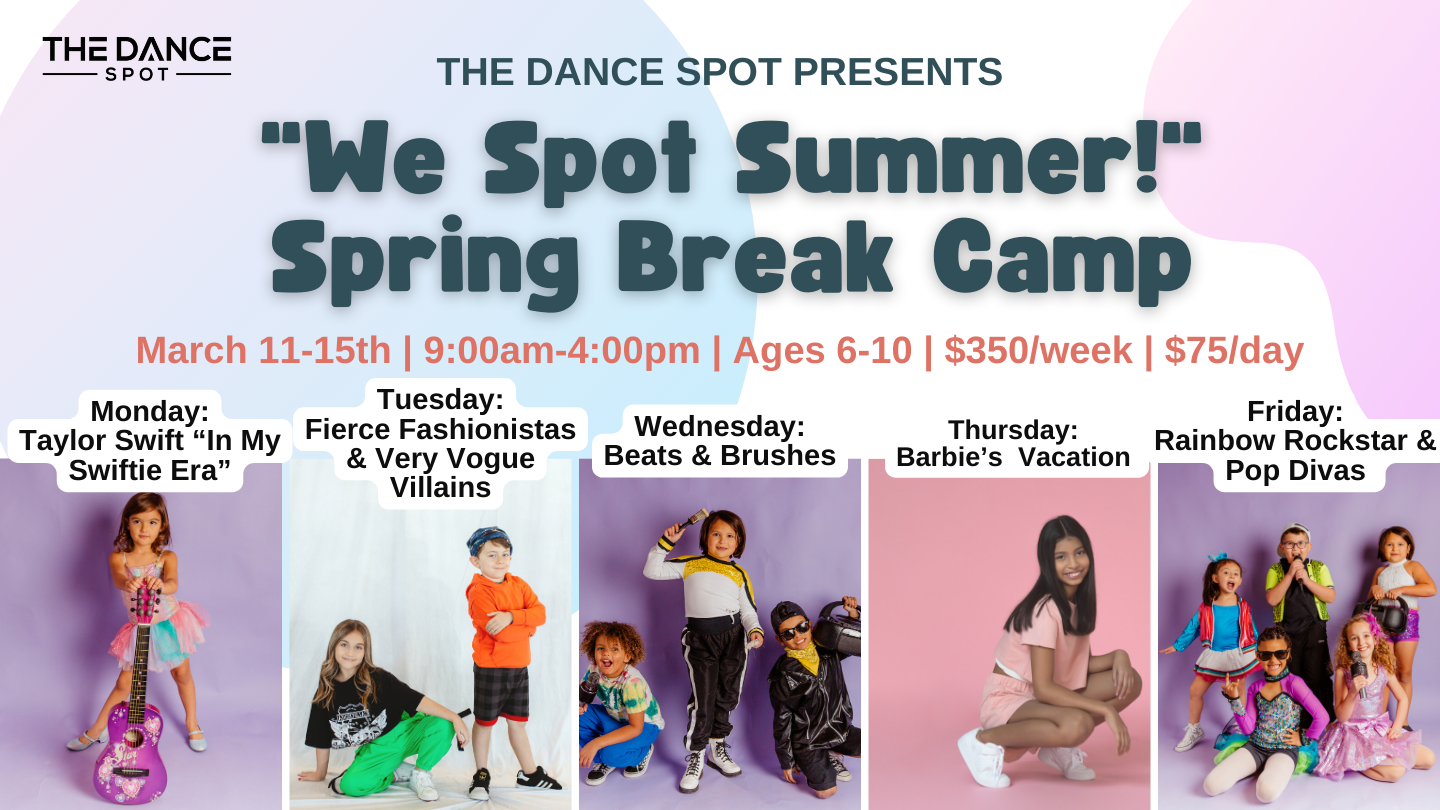 THE DANCE SPOT

THE DANCE SPOT PRESENTS

"We Spot Summer!" Spring Break Camp

March 11-15th | 9:00am-4:00pm | Ages 6-10 | $350/week | $75/day

Monday: Taylor Swift “In My Swiftie Era”

Tuesday: Fierce Fashionistas & Very Vogue Villains

Wednesday: Beats & Brushes

Thursday: Barbie’s Vacation

Friday: Rainbow Rockstar & Pop Divas